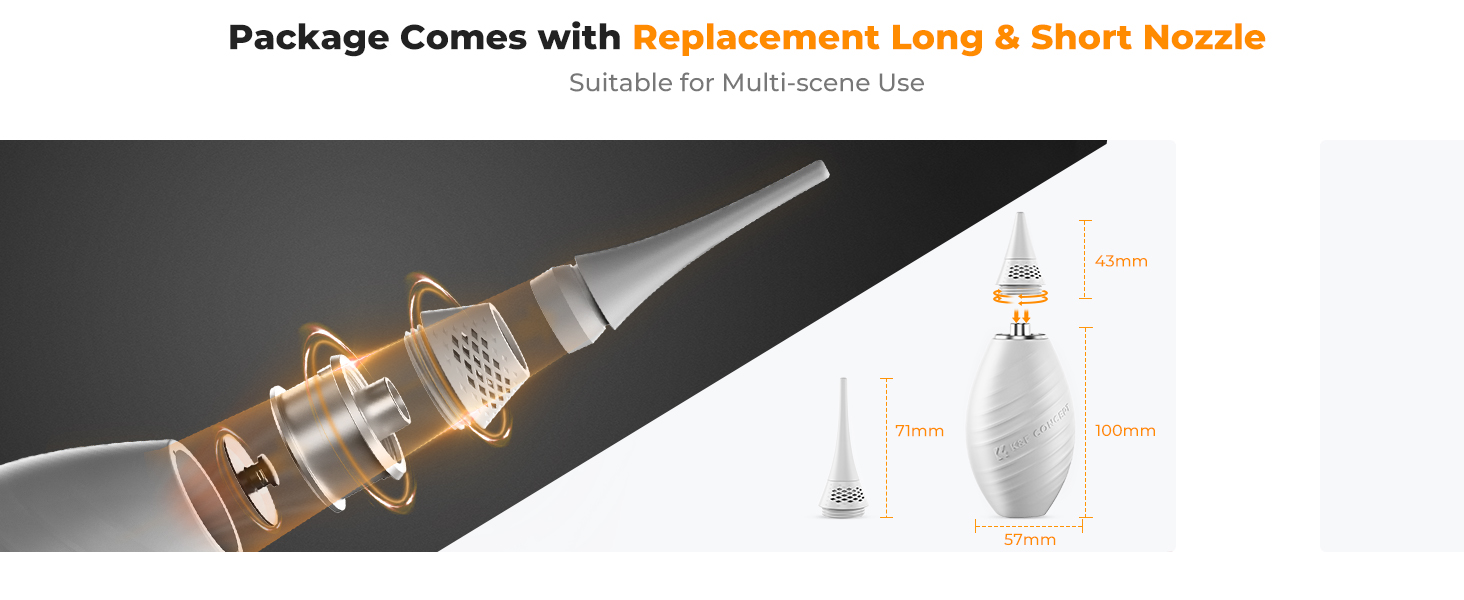 Package Comes with Replacement Long & Short Nozzle
Suitable for Multi-scene Use

43mm

71mm

K&F CONCEPT

100mm

57mm